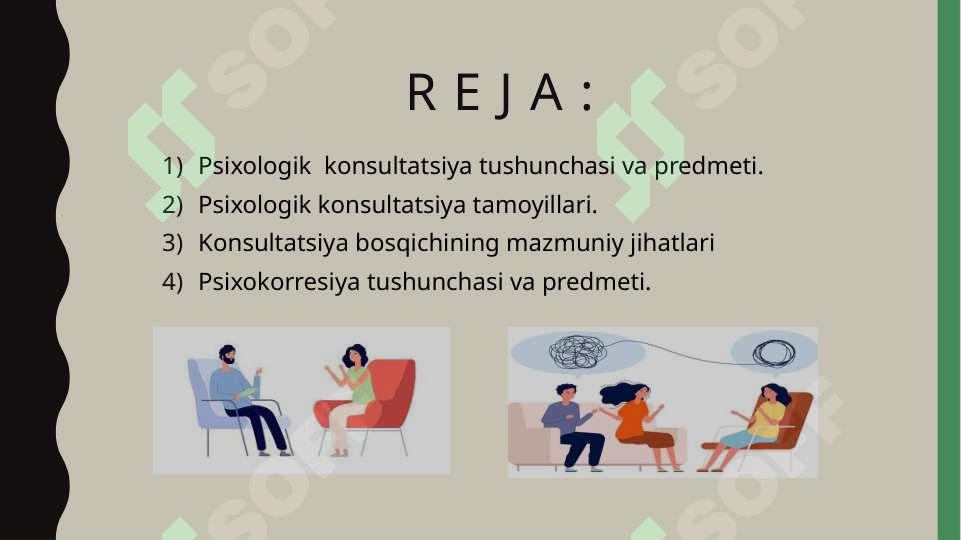 REJA:

1) Psixologik konsultatsiya tushunchasi va predmeti.
2) Psixologik konsultatsiya tamoyillari.
3) Konsultatsiya bosqichining mazmuniy jihatlari
4) Psixokorresiya tushunchasi va predmeti.